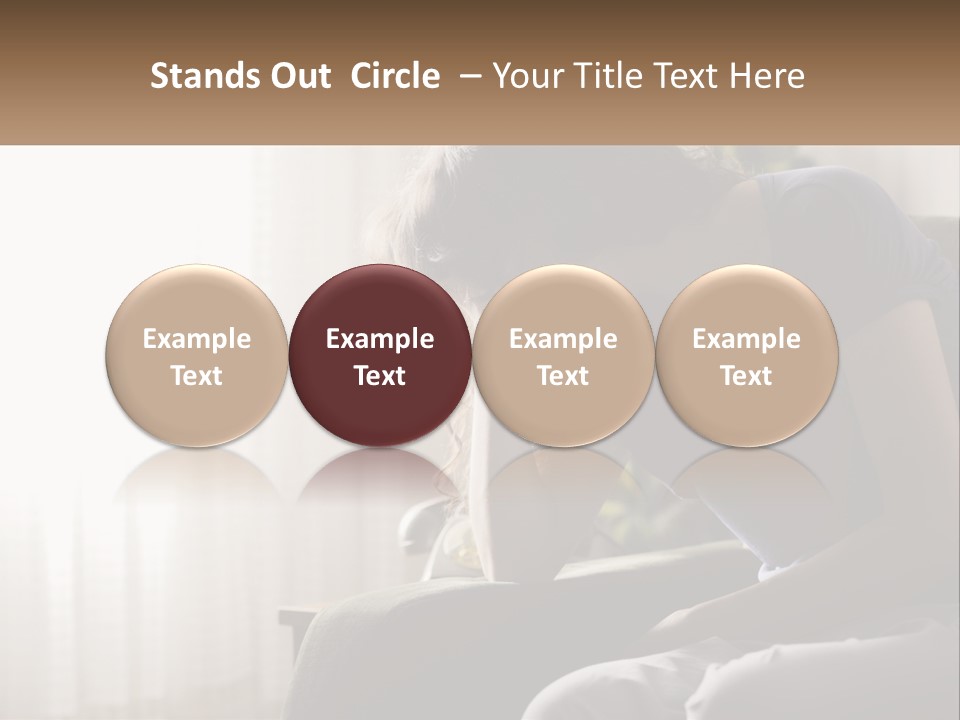 Stands Out Circle – Your Title Text Here

Example Text

Example Text

Example Text

Example Text